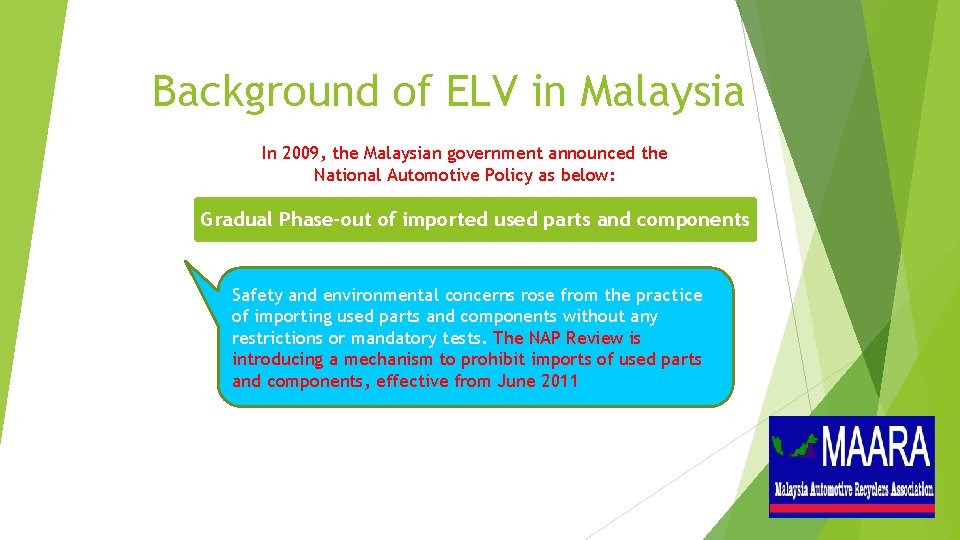 Background of ELV in Malaysia

In 2009, the Malaysian government announced the National Automotive Policy as below:

Gradual Phase-out of imported used parts and components

Safety and environmental concerns rose from the practice of importing used parts and components without any restrictions or mandatory tests. The NAP Review is introducing a mechanism to prohibit imports of used parts and components, effective from June 2011

MAARA
Malaysia Automotive Recyclers Association